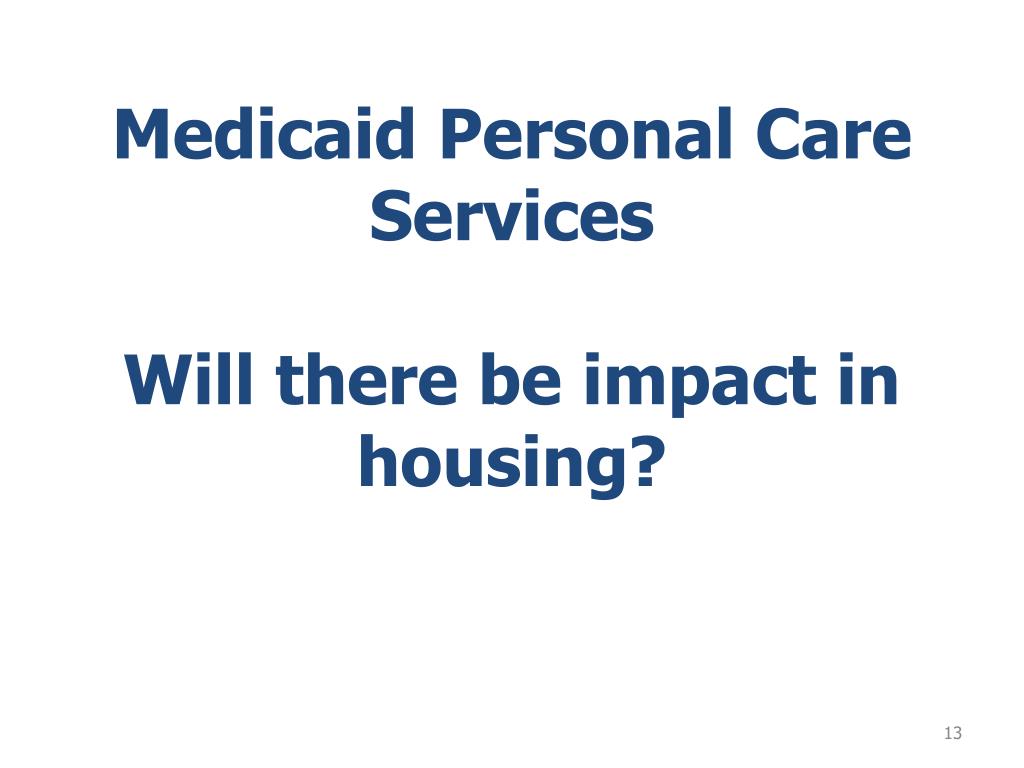 Medicaid Personal Care Services

Will there be impact in housing?

13